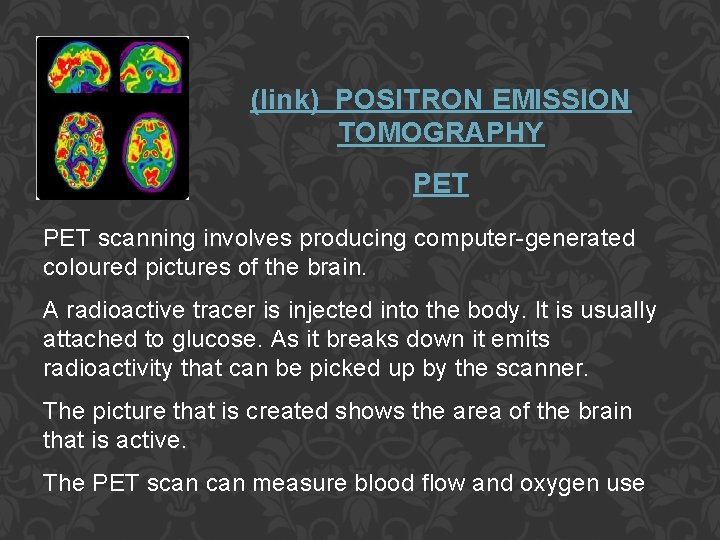 (link) POSITRON EMISSION TOMOGRAPHY

PET

PET scanning involves producing computer-generated coloured pictures of the brain.

A radioactive tracer is injected into the body. It is usually attached to glucose. As it breaks down it emits radioactivity that can be picked up by the scanner.

The picture that is created shows the area of the brain that is active.

The PET scan can measure blood flow and oxygen use